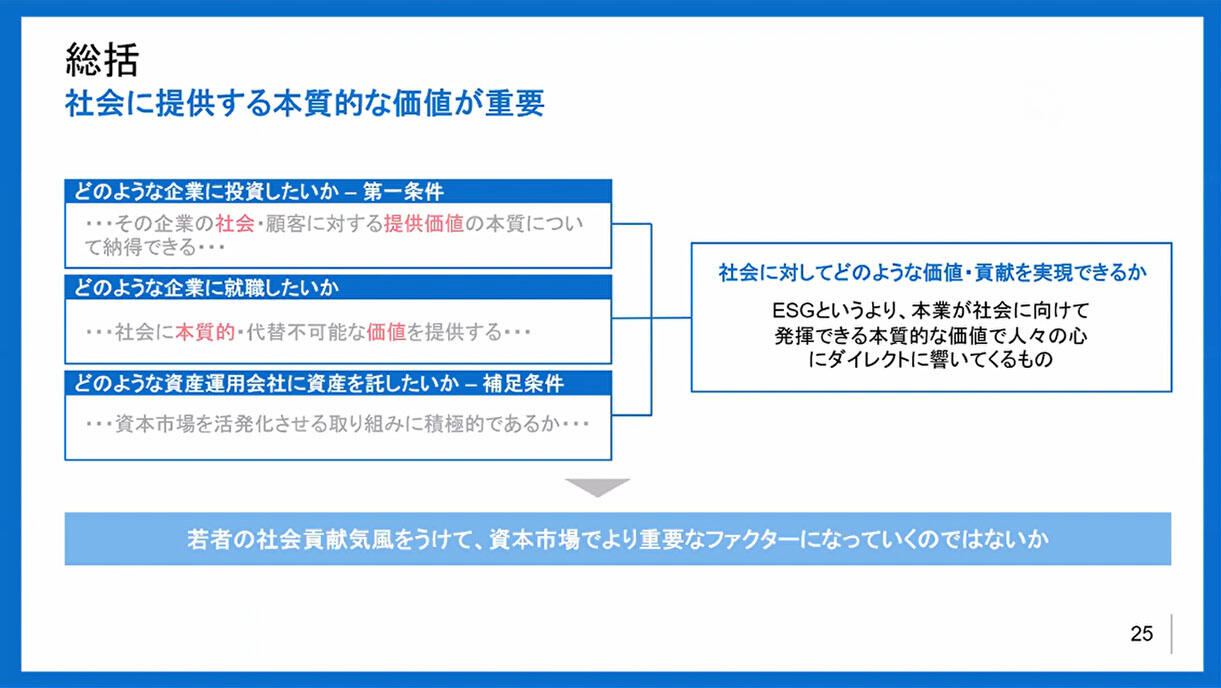 総括
社会に提供する本質的な価値が重要

どのような企業に投資したいか – 第一条件
・・・その企業の社会・顧客に対する提供価値の本質について納得できる・・・

どのような企業に就職したいか
・・・社会に本質的・代替不可能な価値を提供する・・・

どのような資産運用会社に資産を託したいか – 補足条件
・・・資本市場を活発化させる取り組みに積極的であるか・・・

社会に対してどのような価値・貢献を実現できるか
ESGというより、本業が社会に向けて発揮できる本質的な価値で人々の心にダイレクトに響いてくるもの

若者の社会貢献気風をうけて、資本市場でより重要なファクターになっていくのではないか

25